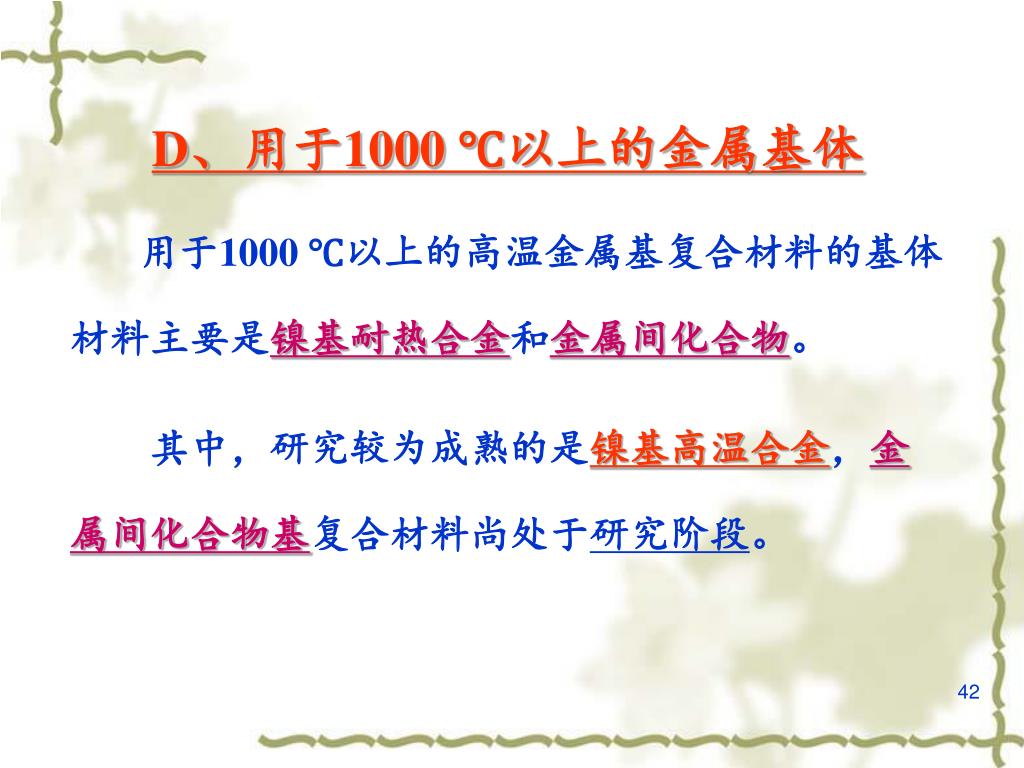 D、用于1000 ℃以上的金属基体

用于1000 ℃以上的高温金属基复合材料的基体材料主要是镍基耐热合金和金属间化合物。

其中，研究较为成熟的是镍基高温合金，金属间化合物基复合材料尚处于研究阶段。

42